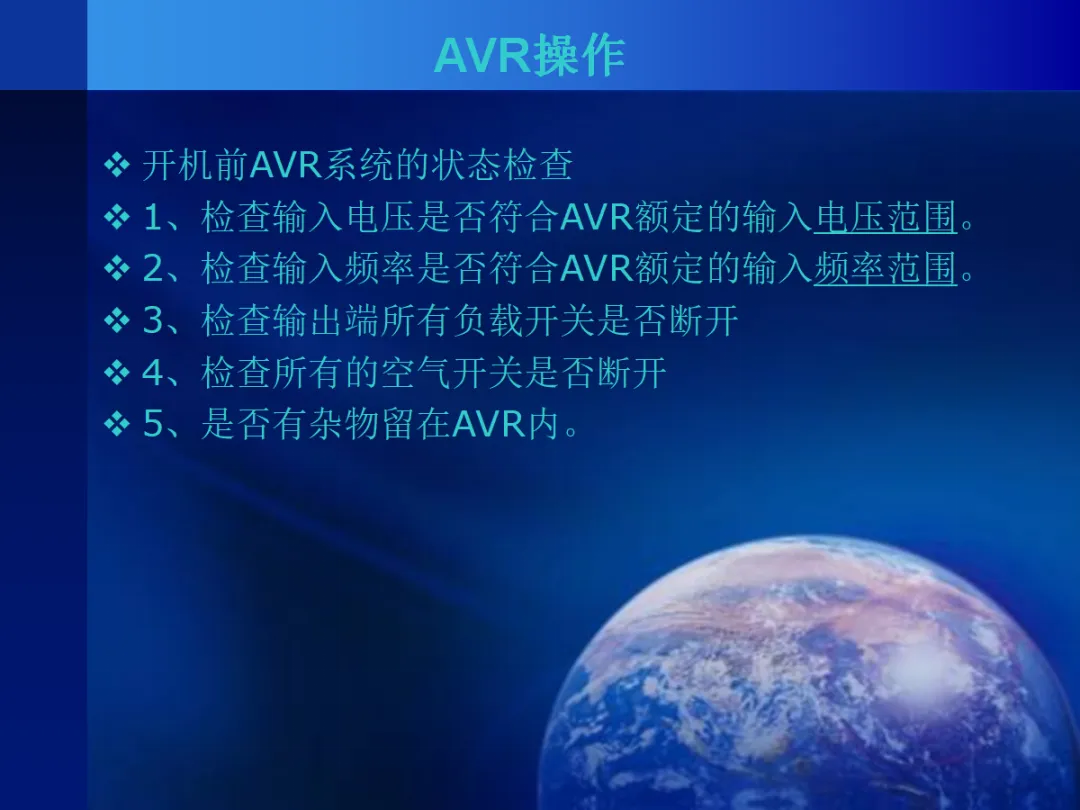 AVR操作

❖ 开机前AVR系统的状态检查
❖ 1、检查输入电压是否符合AVR额定的输入电压范围。
❖ 2、检查输入频率是否符合AVR额定的输入频率范围。
❖ 3、检查输出端所有负载开关是否断开
❖ 4、检查所有的空气开关是否断开
❖ 5、是否有杂物留在AVR内。